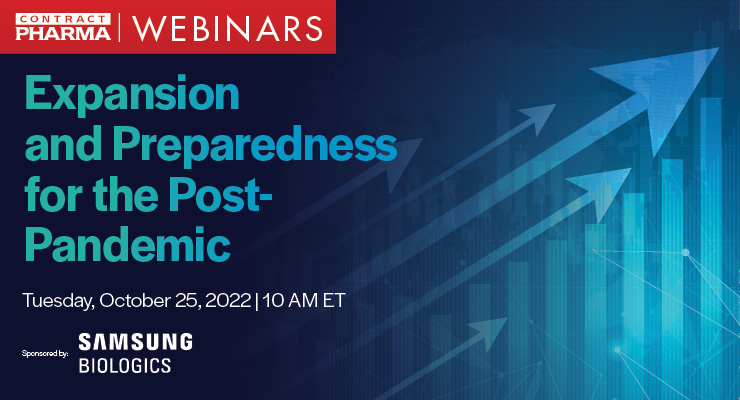 CONTRACT PHARMA | WEBINARS

Expansion and Preparedness for the Post-Pandemic

Tuesday, October 25, 2022 | 10 AM ET

Sponsored by: SAMSUNG BIOLOGICS